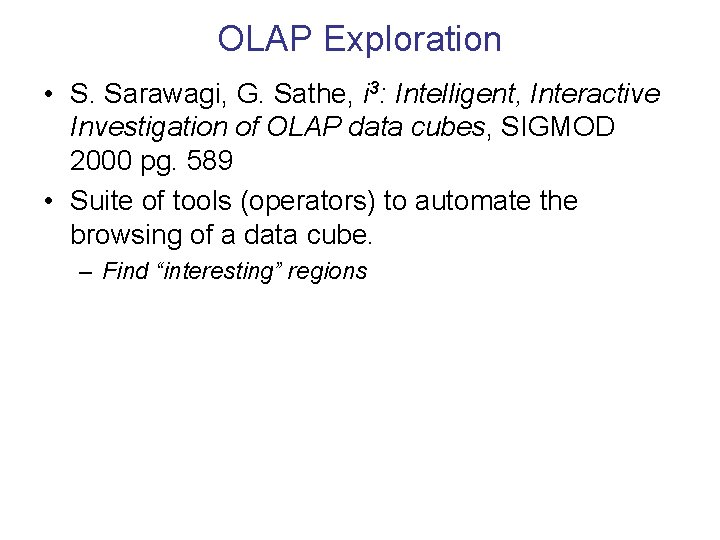 OLAP Exploration

• S. Sarawagi, G. Sathe, $i^3$: Intelligent, Interactive Investigation of OLAP data cubes, SIGMOD 2000 pg. 589

• Suite of tools (operators) to automate the browsing of a data cube.

– Find “interesting” regions